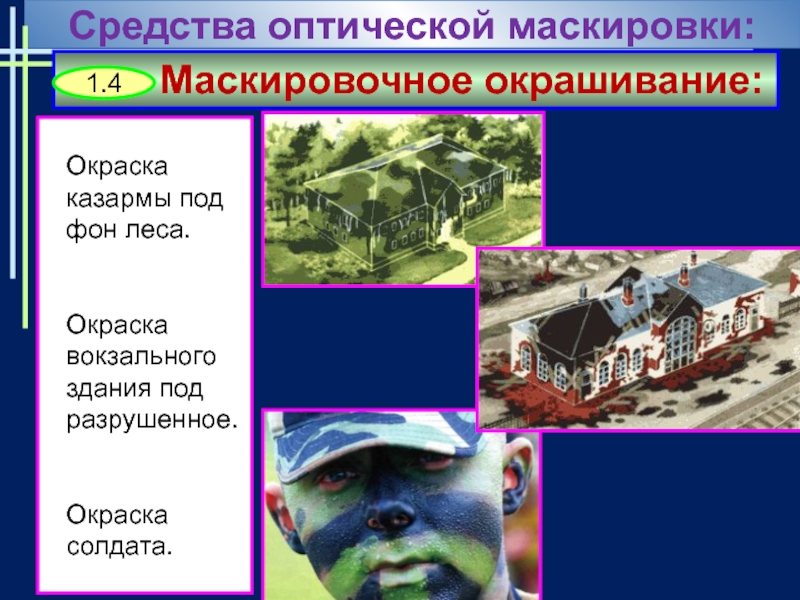 Средства оптической маскировки:

1.4 Маскировочное окрашивание:

Окраска казармы под фон леса.

Окраска вокзального здания под разрушенное.

Окраска солдата.